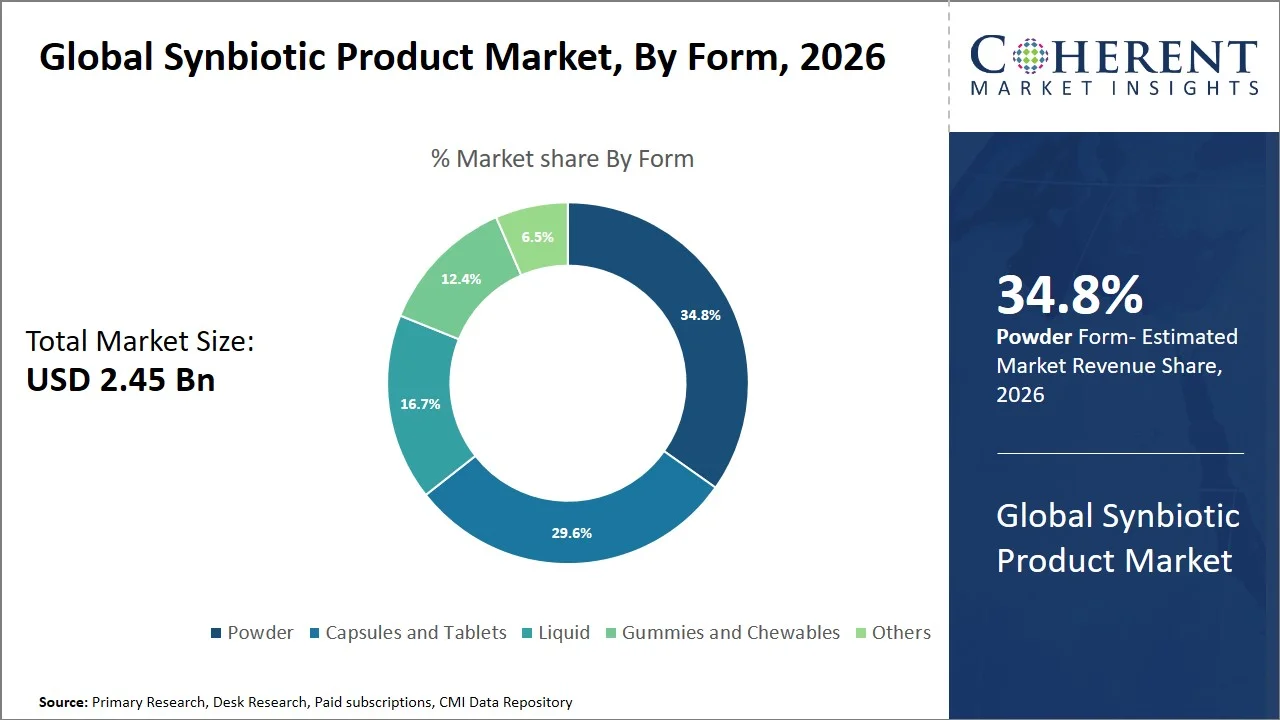 Global Synbiotic Product Market, By Form, 2026

COHERENT
MARKET INSIGHTS

% Market share By Form

Total Market Size:
USD 2.45 Bn

34.8%
29.6%
16.7%
12.4%
6.5%

Powder Capsules and Tablets Liquid Gummies and Chewables Others

34.8%
Powder Form- Estimated Market Revenue Share, 2026

Global Synbiotic Product Market

Source: Primary Research, Desk Research, Paid subscriptions, CMI Data Repository